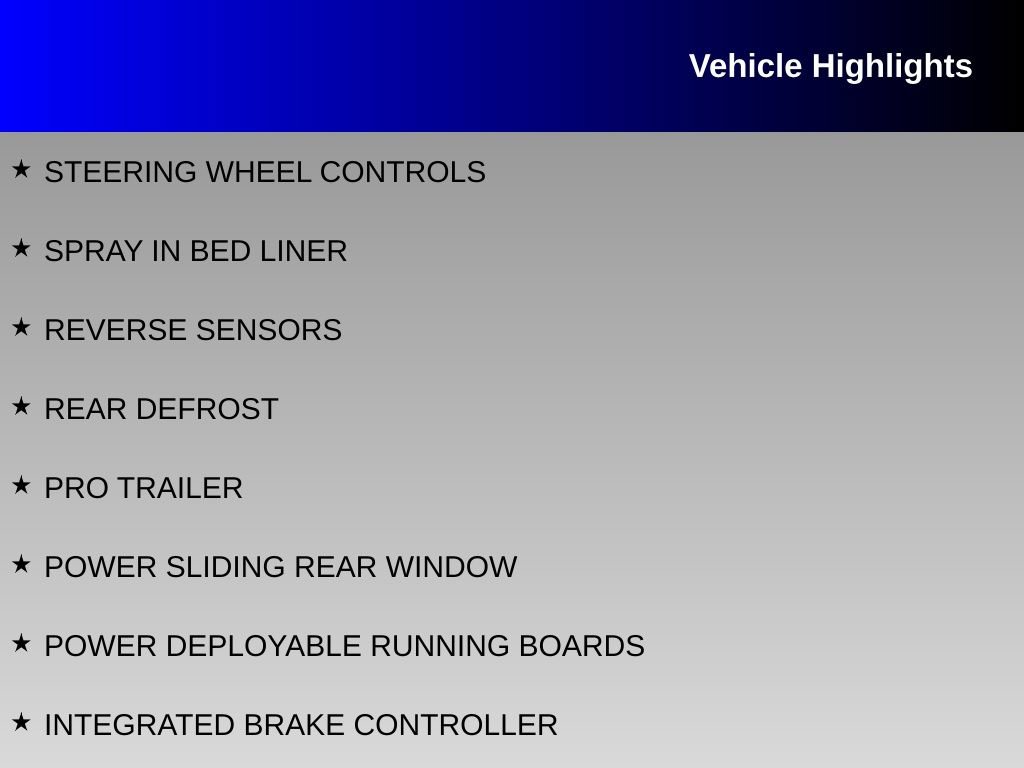 Vehicle Highlights

★ STEERING WHEEL CONTROLS

★ SPRAY IN BED LINER

★ REVERSE SENSORS

★ REAR DEFROST

★ PRO TRAILER

★ POWER SLIDING REAR WINDOW

★ POWER DEPLOYABLE RUNNING BOARDS

★ INTEGRATED BRAKE CONTROLLER